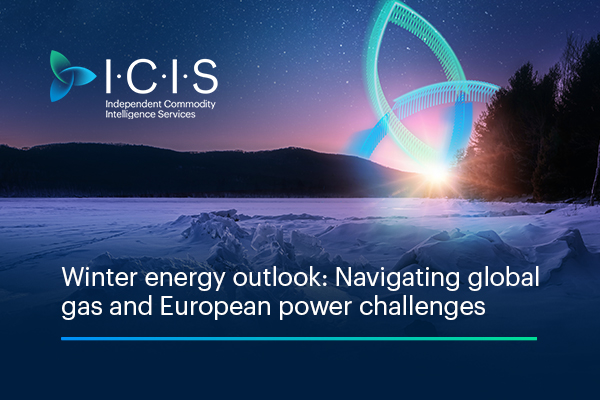 I·C·I·S
Independent Commodity Intelligence Services

Winter energy outlook: Navigating global gas and European power challenges